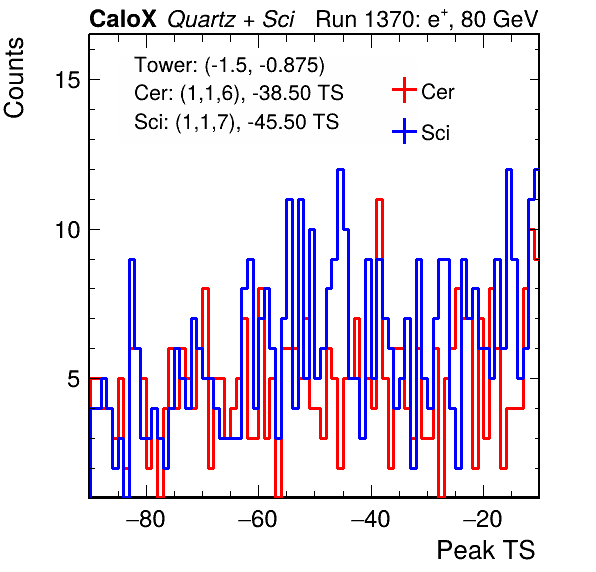 CaloX Quartz + Sci Run 1370: $e^{+}$, 80 GeV

Counts

Tower: (-1.5, -0.875)
Cer: (1,1,6), -38.50 TS
Sci: (1,1,7), -45.50 TS

Cer
Sci

15
10
5

−80 −60 −40 −20

Peak TS